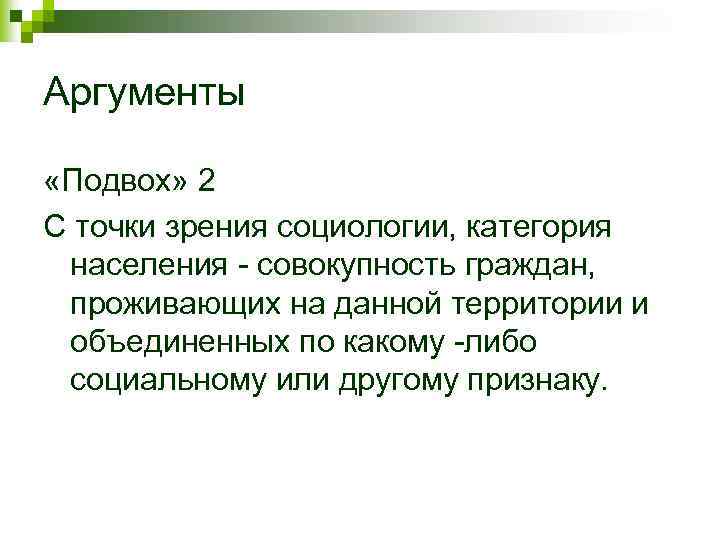 Аргументы

«Подвох» 2

С точки зрения социологии, категория населения - совокупность граждан, проживающих на данной территории и объединенных по какому -либо социальному или другому признаку.